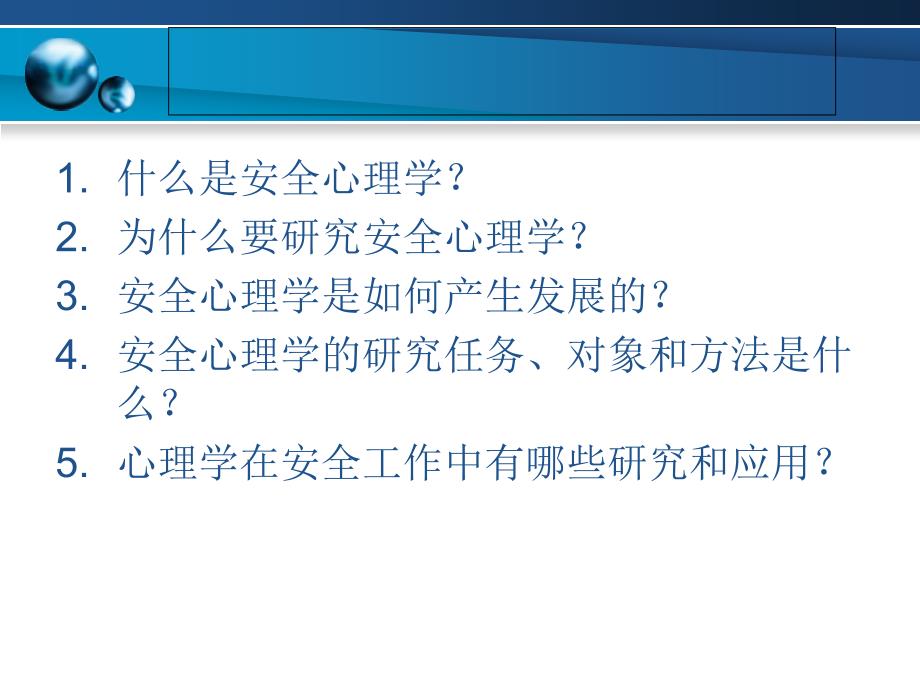 1. 什么是安全心理学？
2. 为什么要研究安全心理学？
3. 安全心理学是如何产生发展的？
4. 安全心理学的研究任务、对象和方法是什么？
5. 心理学在安全工作中有哪些研究和应用？